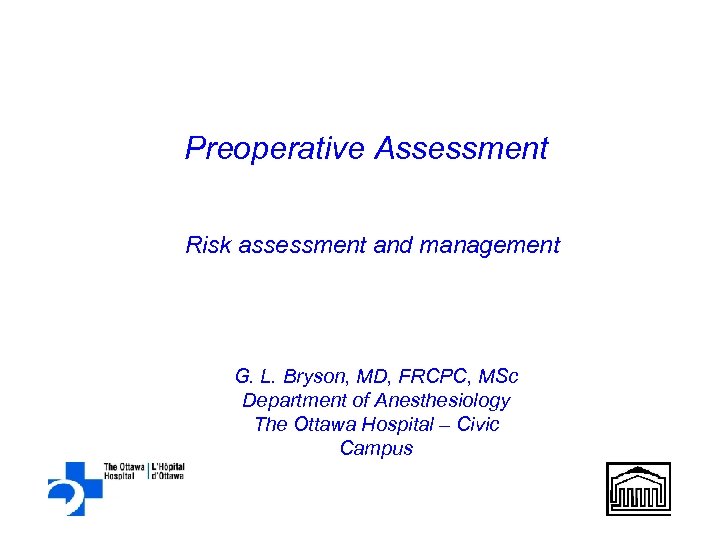 Preoperative Assessment

Risk assessment and management

G. L. Bryson, MD, FRCPC, MSc
Department of Anesthesiology
The Ottawa Hospital – Civic Campus

The Ottawa Hospital | L'Hôpital d'Ottawa